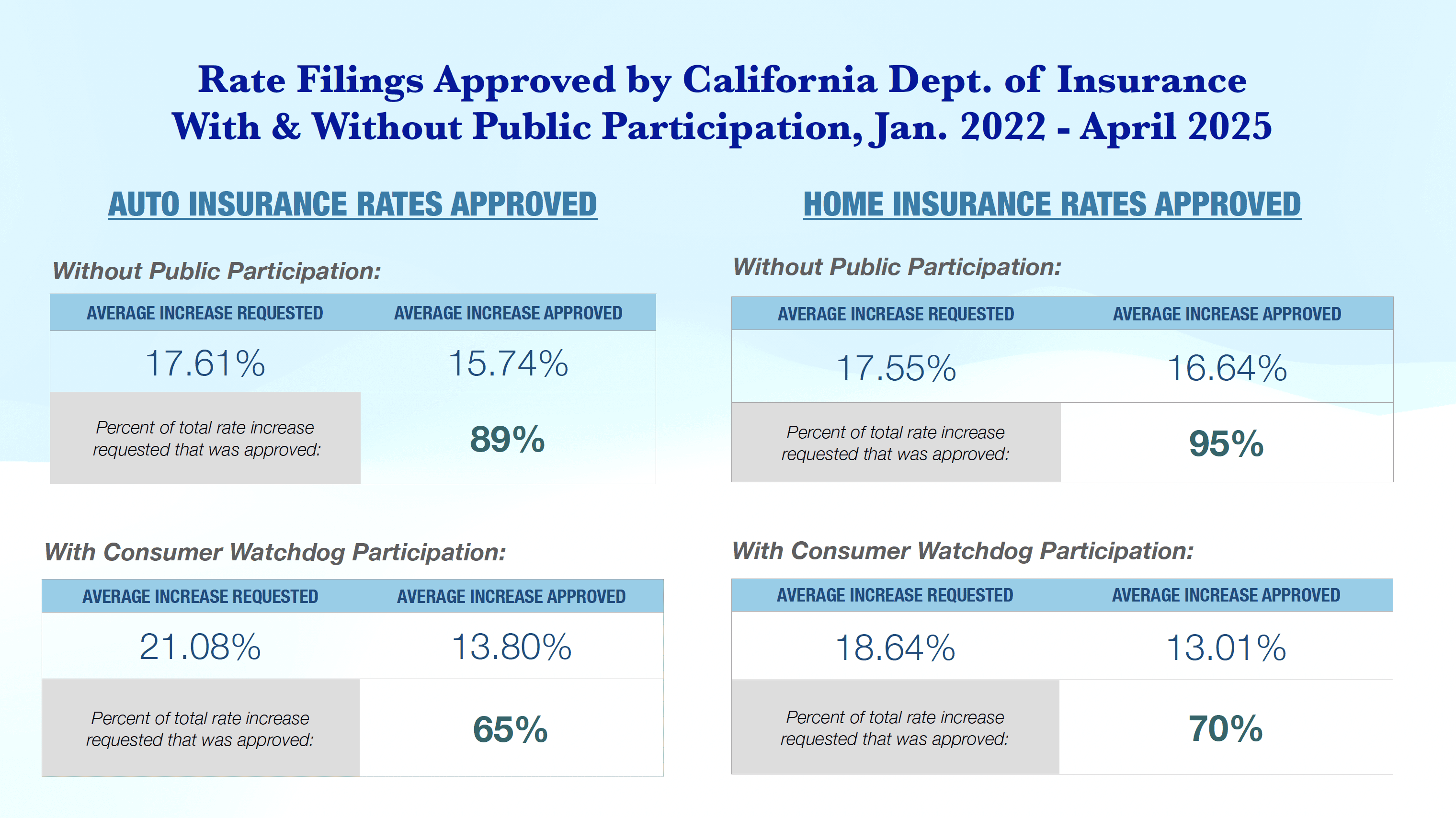 Rate Filings Approved by California Dept. of Insurance
With & Without Public Participation, Jan. 2022 - April 2025

AUTO INSURANCE RATES APPROVED

Without Public Participation:

| AVERAGE INCREASE REQUESTED | AVERAGE INCREASE APPROVED |
|---|---|
| 17.61% | 15.74% |
| Percent of total rate increase requested that was approved: | 89% |

With Consumer Watchdog Participation:

| AVERAGE INCREASE REQUESTED | AVERAGE INCREASE APPROVED |
|---|---|
| 21.08% | 13.80% |
| Percent of total rate increase requested that was approved: | 65% |

HOME INSURANCE RATES APPROVED

Without Public Participation:

| AVERAGE INCREASE REQUESTED | AVERAGE INCREASE APPROVED |
|---|---|
| 17.55% | 16.64% |
| Percent of total rate increase requested that was approved: | 95% |

With Consumer Watchdog Participation:

| AVERAGE INCREASE REQUESTED | AVERAGE INCREASE APPROVED |
|---|---|
| 18.64% | 13.01% |
| Percent of total rate increase requested that was approved: | 70% |